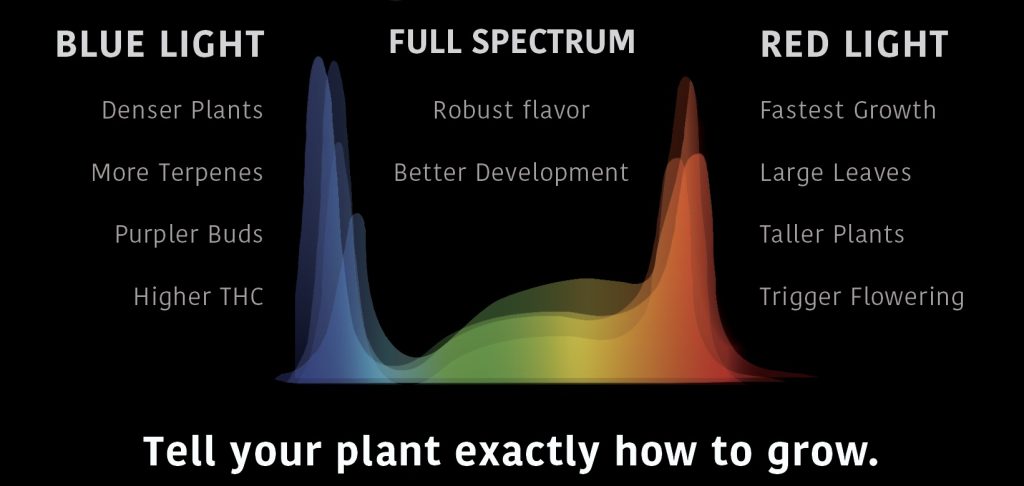 BLUE LIGHT

Denser Plants

More Terpenes

Purpler Buds

Higher THC

FULL SPECTRUM

Robust flavor

Better Development

RED LIGHT

Fastest Growth

Large Leaves

Taller Plants

Trigger Flowering

Tell your plant exactly how to grow.